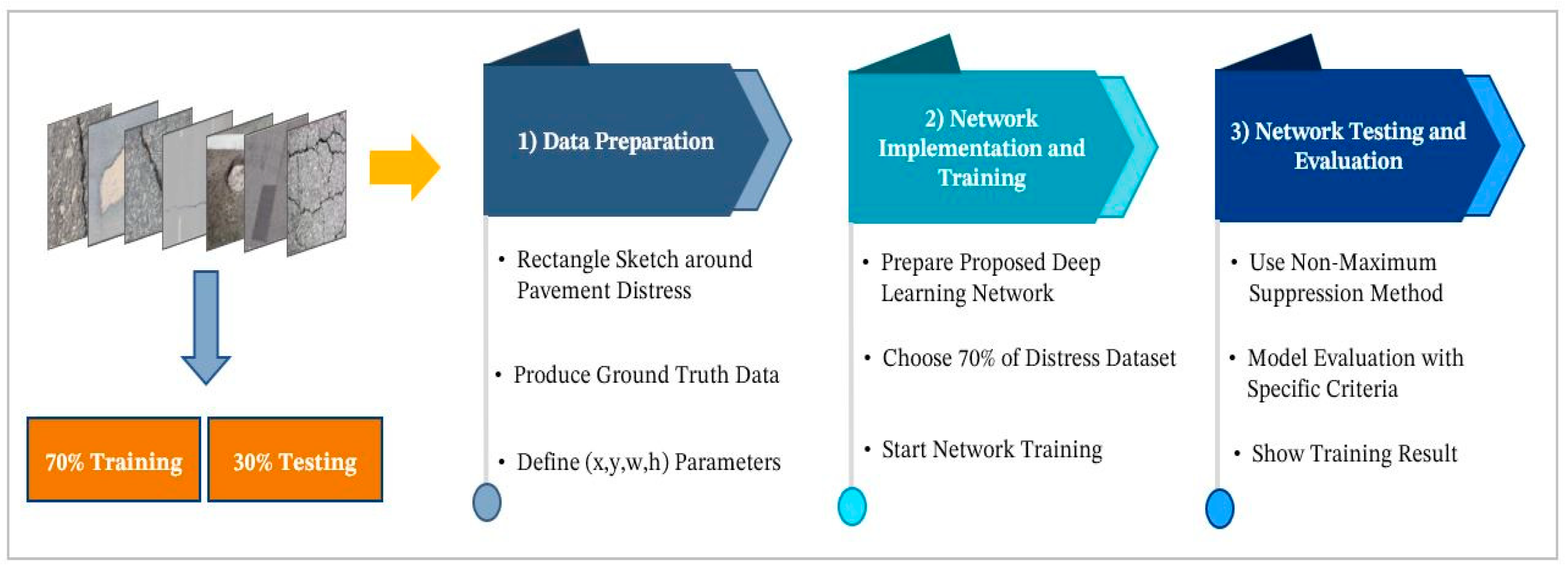 70% Training

30% Testing

1) Data Preparation

• Rectangle Sketch around Pavement Distress

• Produce Ground Truth Data

• Define (x,y,w,h) Parameters

2) Network Implementation and Training

• Prepare Proposed Deep Learning Network

• Choose 70% of Distress Dataset

• Start Network Training

3) Network Testing and Evaluation

• Use Non-Maximum Suppression Method

• Model Evaluation with Specific Criteria

• Show Training Result